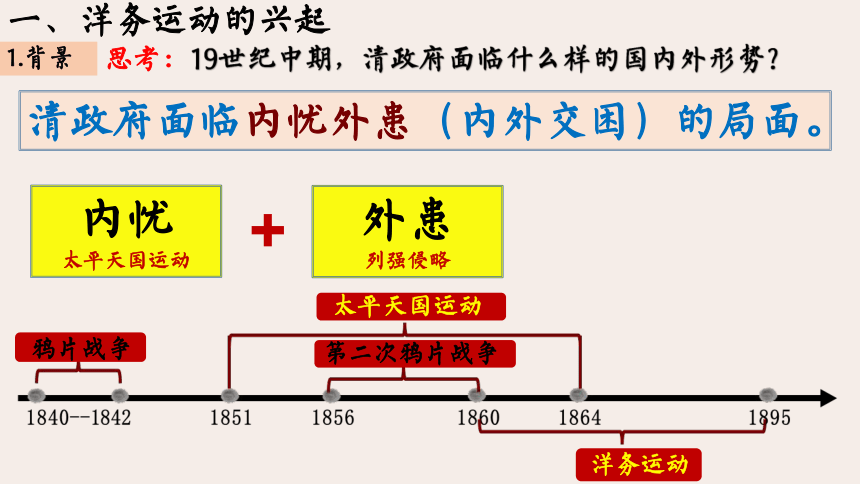 一、洋务运动的兴起

1.背景 思考：19世纪中期，清政府面临什么样的国内外形势？

清政府面临内忧外患（内外交困）的局面。

内忧
太平天国运动

+

外患
列强侵略

太平天国运动

鸦片战争

第二次鸦片战争

1840--1842 1851 1856 1860 1864 1895

洋务运动